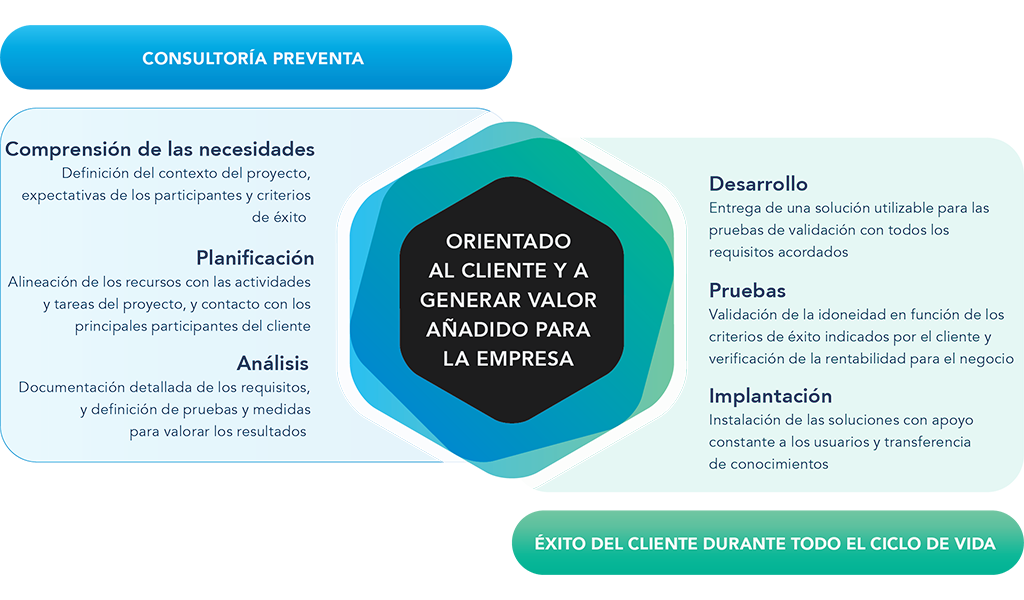 CONSULTORÍA PREVENTA

Comprensión de las necesidades
Definición del contexto del proyecto, expectativas de los participantes y criterios de éxito

Planificación
Alineación de los recursos con las actividades y tareas del proyecto, y contacto con los principales participantes del cliente

Análisis
Documentación detallada de los requisitos, y definición de pruebas y medidas para valorar los resultados

ORIENTADO AL CLIENTE Y A GENERAR VALOR AÑADIDO PARA LA EMPRESA

Desarrollo
Entrega de una solución utilizable para las pruebas de validación con todos los requisitos acordados

Pruebas
Validación de la idoneidad en función de los criterios de éxito indicados por el cliente y verificación de la rentabilidad para el negocio

Implantación
Instalación de las soluciones con apoyo constante a los usuarios y transferencia de conocimientos

ÉXITO DEL CLIENTE DURANTE TODO EL CICLO DE VIDA